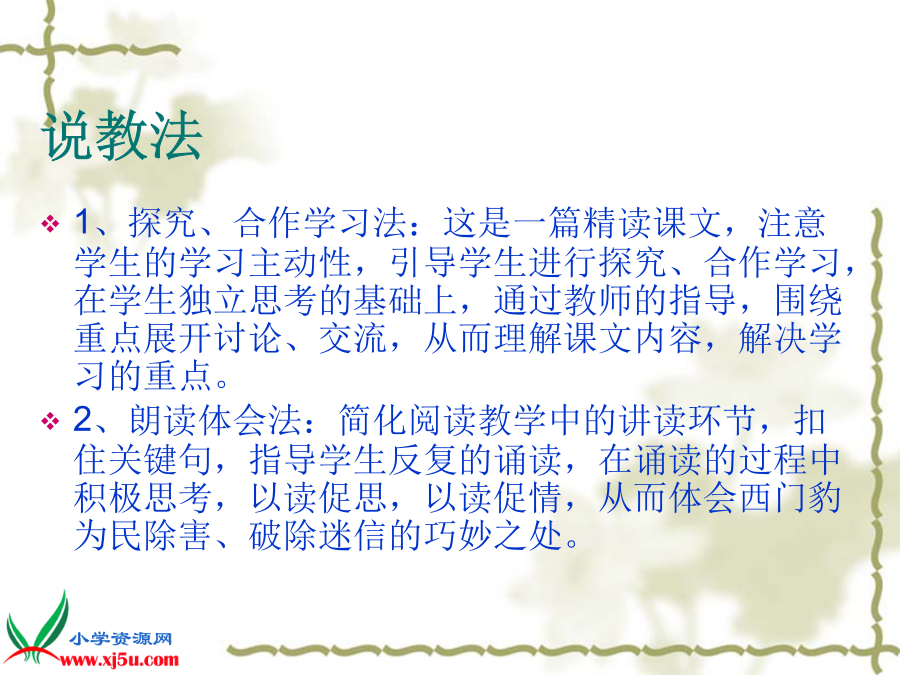 说教法

1、探究、合作学习法：这是一篇精读课文，注意学生的学习主动性，引导学生进行探究、合作学习，在学生独立思考的基础上，通过教师的指导，围绕重点展开讨论、交流，从而理解课文内容，解决学习的重点。

2、朗读体会法：简化阅读教学中的讲读环节，扣住关键句，指导学生反复的诵读，在诵读的过程中积极思考，以读促思，以读促情，从而体会西门豹为民除害、破除迷信的巧妙之处。

小学资源网
www.xj5u.com